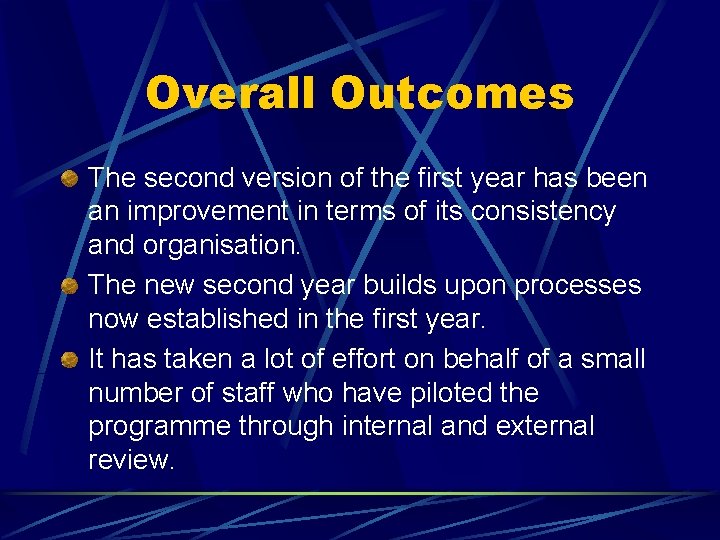 Overall Outcomes

The second version of the first year has been an improvement in terms of its consistency and organisation.

The new second year builds upon processes now established in the first year.

It has taken a lot of effort on behalf of a small number of staff who have piloted the programme through internal and external review.